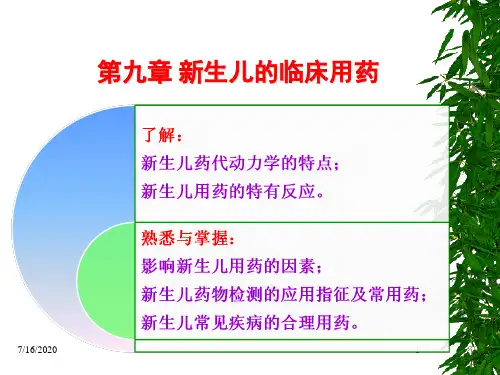 第九章 新生儿的临床用药

了解：
新生儿药代动力学的特点；
新生儿用药的特有反应。

熟悉与掌握：
影响新生儿用药的因素；
新生儿药物检测的应用指征及常用药；
新生儿常见疾病的合理用药。

7/16/2020